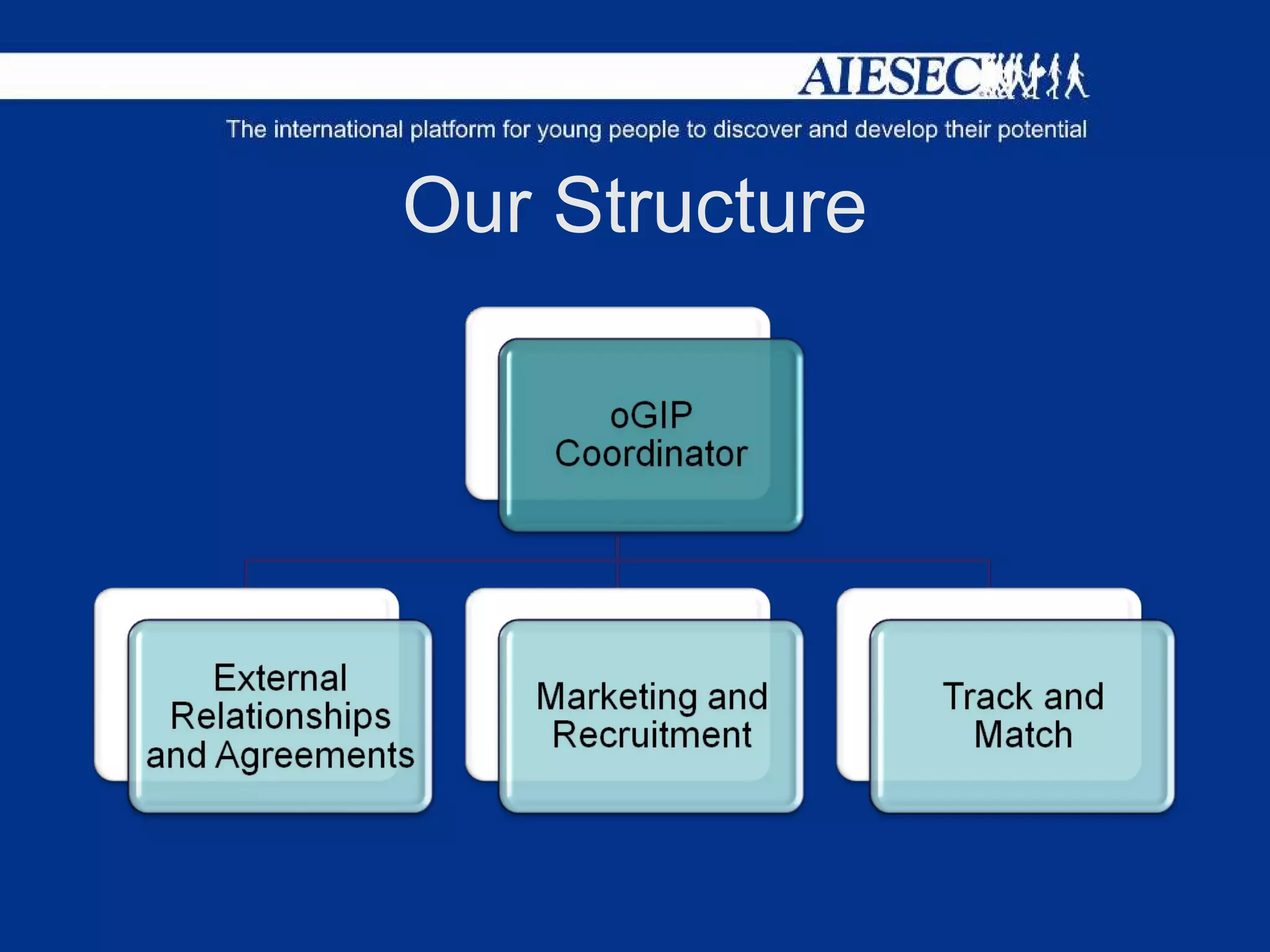 AIESEC

The international platform for young people to discover and develop their potential

Our Structure

oGIP Coordinator

External Relationships and Agreements

Marketing and Recruitment

Track and Match